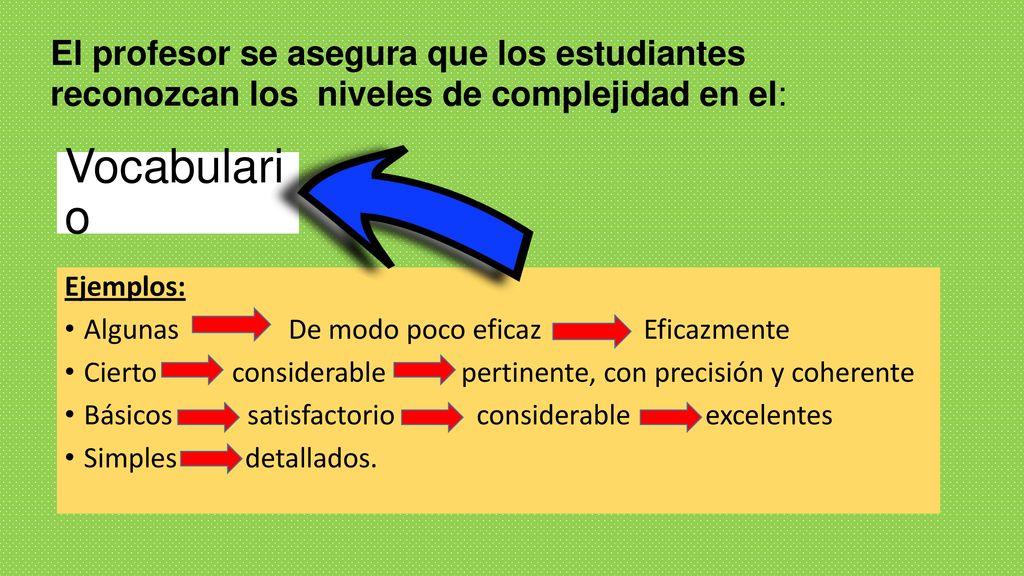 El profesor se asegura que los estudiantes reconozcan los niveles de complejidad en el:

Vocabulario

Ejemplos:
• Algunas De modo poco eficaz Eficazmente
• Cierto considerable pertinente, con precisión y coherente
• Básicos satisfactorio considerable excelentes
• Simples detallados.